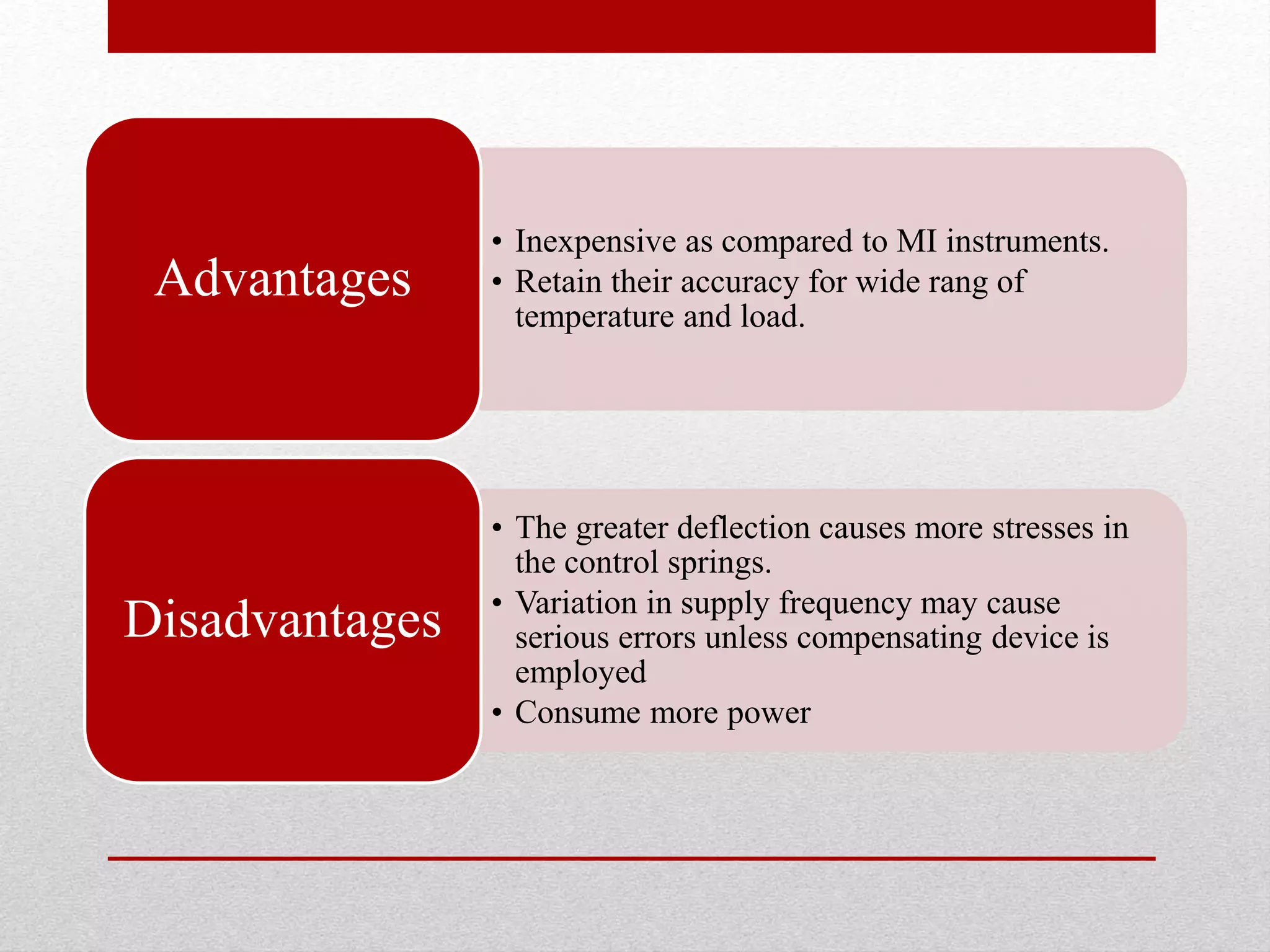 Advantages

• Inexpensive as compared to MI instruments.
• Retain their accuracy for wide rang of temperature and load.

Disadvantages

• The greater deflection causes more stresses in the control springs.
• Variation in supply frequency may cause serious errors unless compensating device is employed
• Consume more power